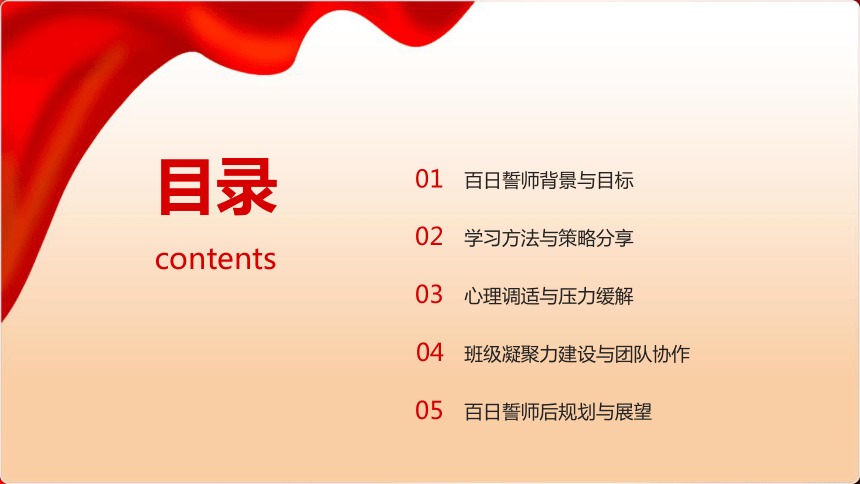 目录

contents

01 百日誓师背景与目标

02 学习方法与策略分享

03 心理调适与压力缓解

04 班级凝聚力建设与团队协作

05 百日誓师后规划与展望